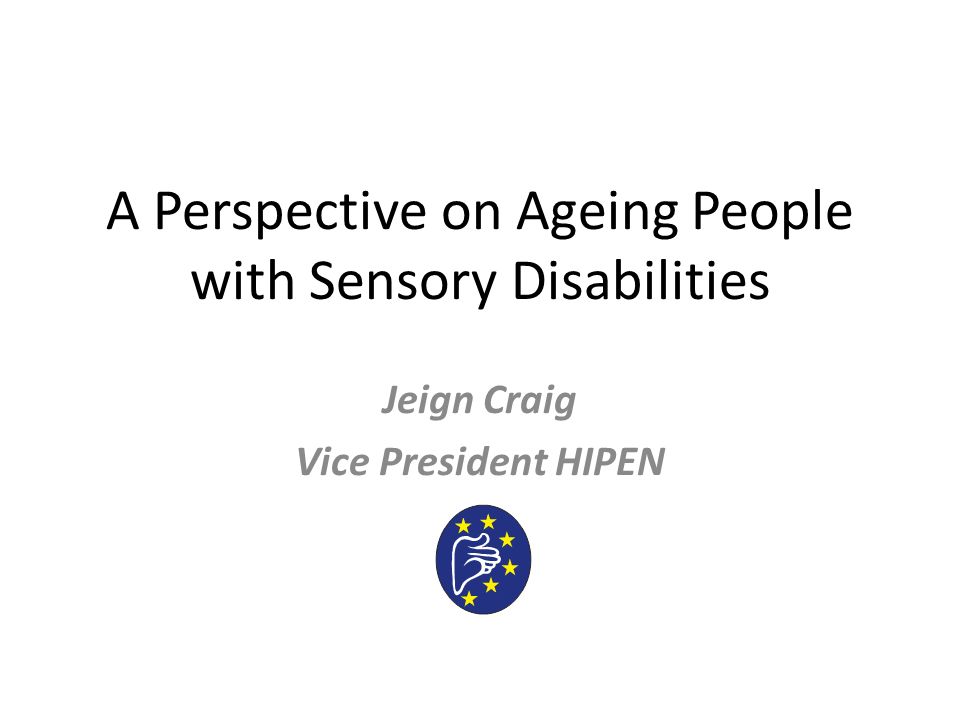 A Perspective on Ageing People with Sensory Disabilities

Jeign Craig
Vice President HIPEN